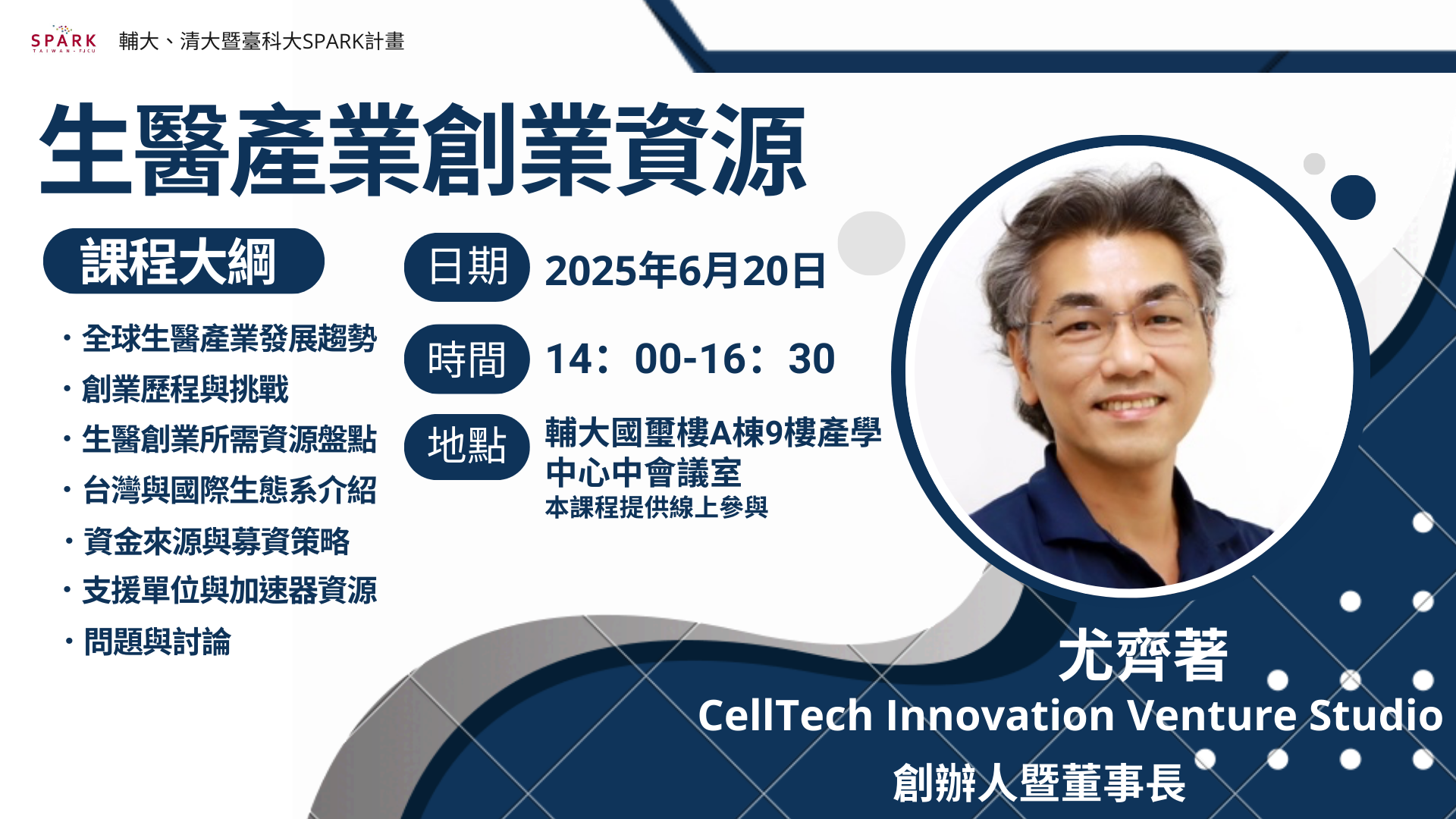 SPARK
TAIWAN · FJCU

輔大、清大暨臺科大SPARK計畫

生醫產業創業資源

課程大綱

· 全球生醫產業發展趨勢
· 創業歷程與挑戰
· 生醫創業所需資源盤點
· 台灣與國際生態系介紹
· 資金來源與募資策略
· 支援單位與加速器資源
· 問題與討論

日期 2025年6月20日

時間 14：00-16：30

地點 輔大國璽樓A棟9樓產學中心中會議室
本課程提供線上參與

尤齊著
CellTech Innovation Venture Studio
創辦人暨董事長